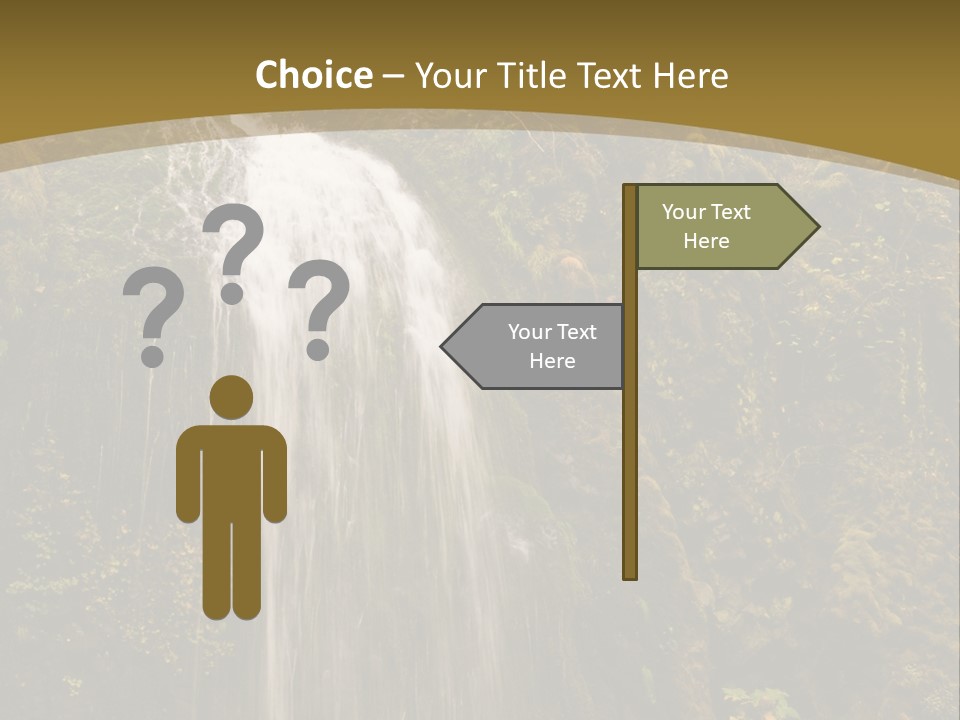 Choice – Your Title Text Here

? ? ?

Your Text Here

Your Text Here